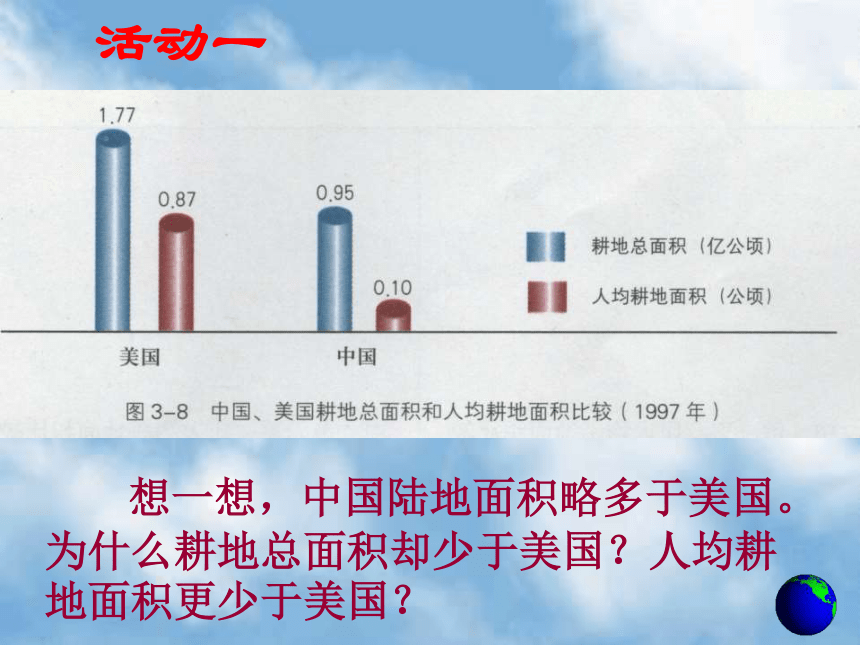 活动一

1.77

0.87

0.95

0.10

耕地总面积（亿公顷）

人均耕地面积（公顷）

美国

中国

图 3-8 中国、美国耕地总面积和人均耕地面积比较（1997 年）

想一想，中国陆地面积略多于美国。为什么耕地总面积却少于美国？人均耕地面积更少于美国？